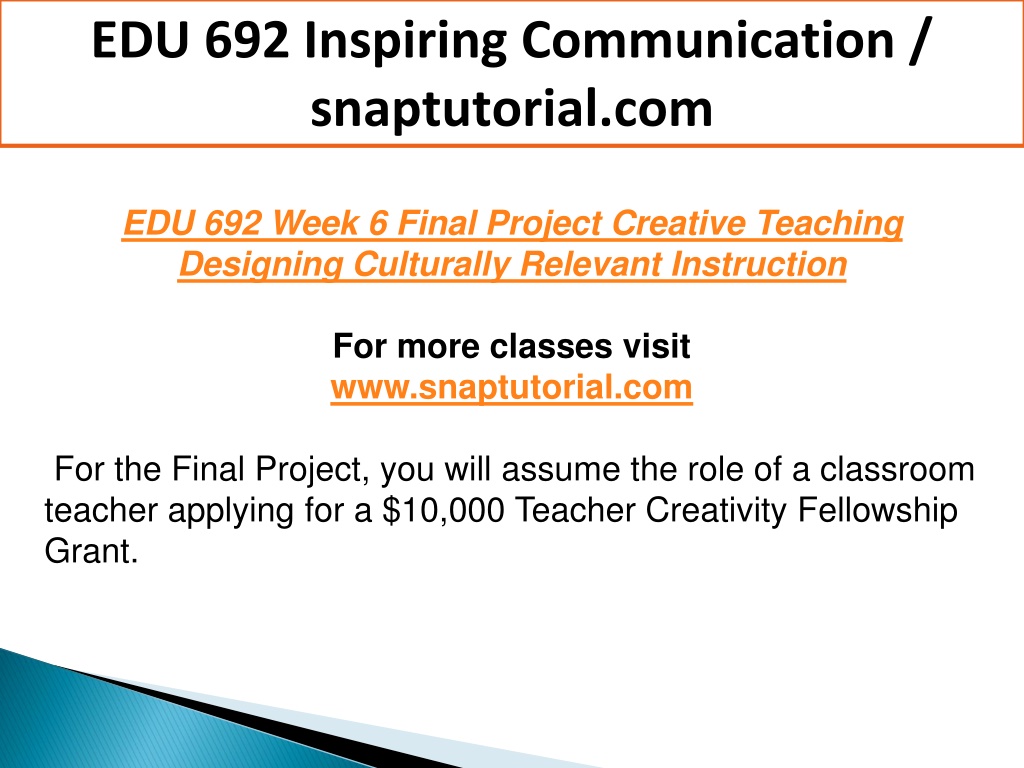 EDU 692 Inspiring Communication / snaptutorial.com

EDU 692 Week 6 Final Project Creative Teaching Designing Culturally Relevant Instruction

For more classes visit
www.snaptutorial.com

For the Final Project, you will assume the role of a classroom teacher applying for a \$10,000 Teacher Creativity Fellowship Grant.